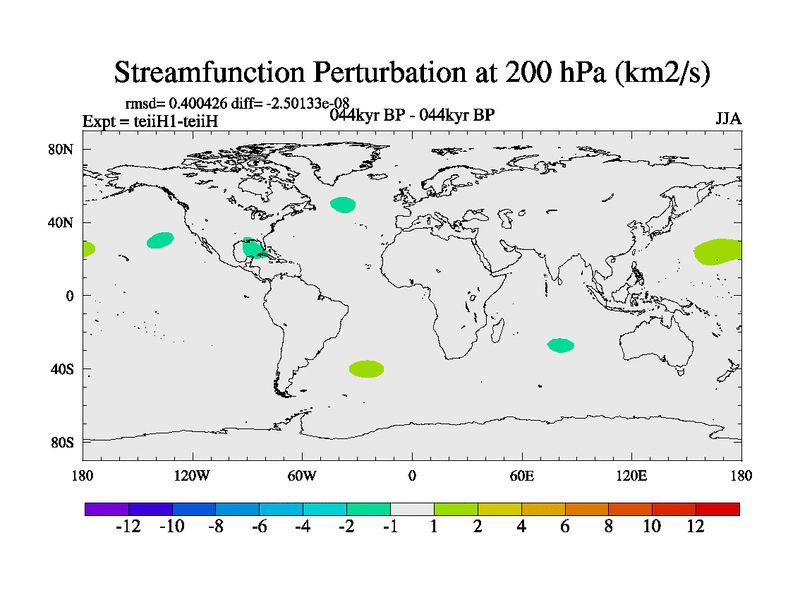 Streamfunction Perturbation at 200 hPa (km2/s)

rmsd= 0.400426 diff= -2.50133e-08
Expt = teiiH1-teiiH
044kyr BP - 044kyr BP
JJA

80N
40N
0
40S
80S

180
120W
60W
0
60E
120E
180

-12 -10 -8 -6 -4 -2 -1 1 2 4 6 8 10 12